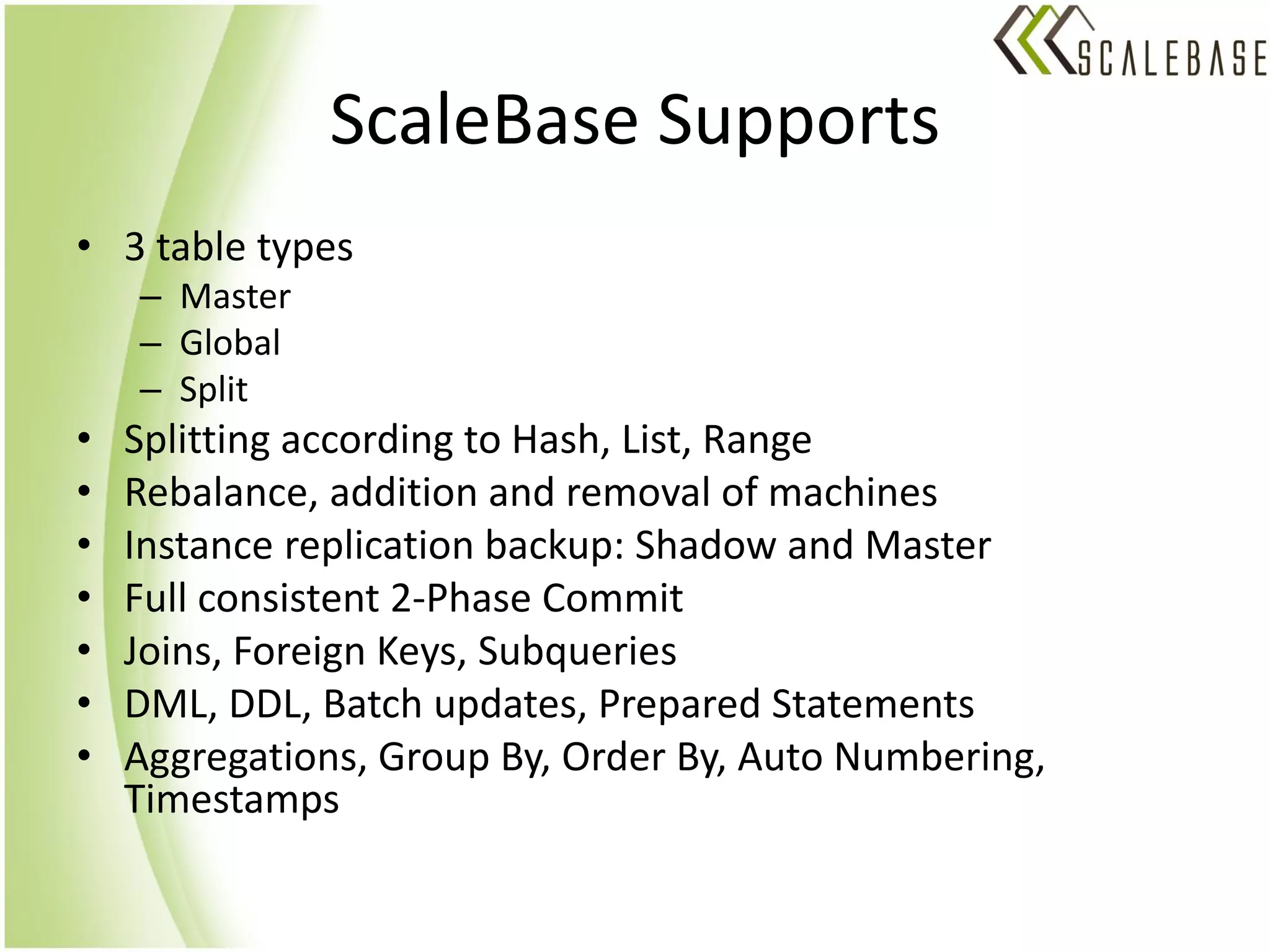 SCALEBASE

ScaleBase Supports

• 3 table types
  – Master
  – Global
  – Split
• Splitting according to Hash, List, Range
• Rebalance, addition and removal of machines
• Instance replication backup: Shadow and Master
• Full consistent 2-Phase Commit
• Joins, Foreign Keys, Subqueries
• DML, DDL, Batch updates, Prepared Statements
• Aggregations, Group By, Order By, Auto Numbering, Timestamps